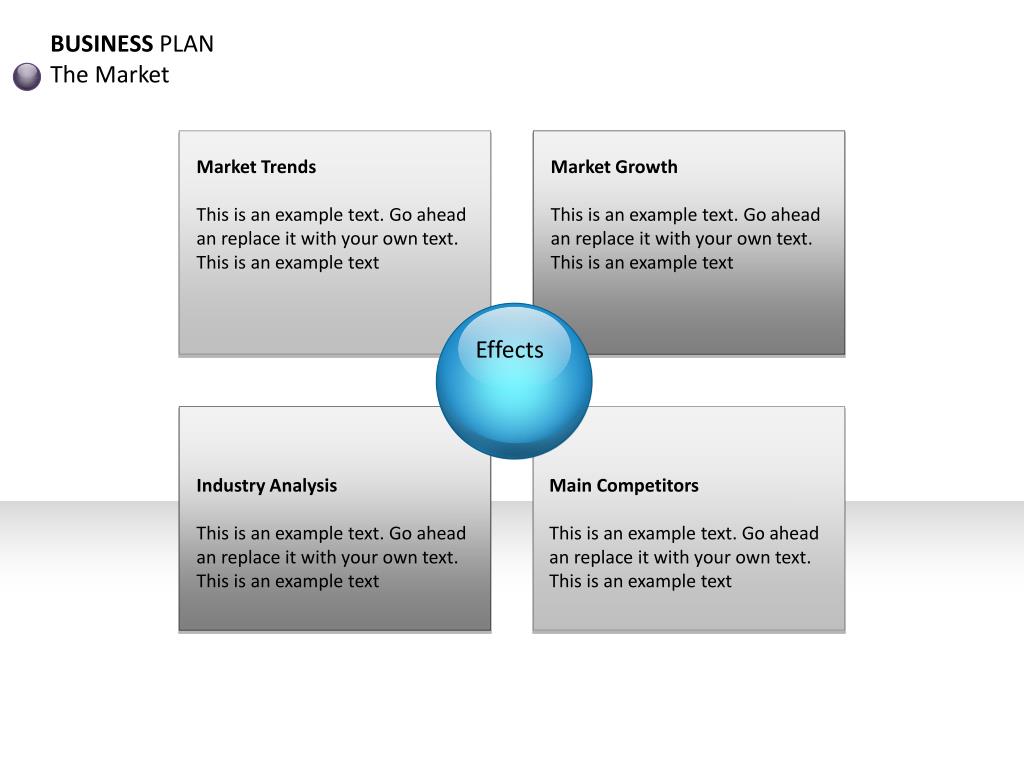 BUSINESS PLAN
The Market

Market Trends

This is an example text. Go ahead an replace it with your own text. This is an example text

Market Growth

This is an example text. Go ahead an replace it with your own text. This is an example text

Effects

Industry Analysis

This is an example text. Go ahead an replace it with your own text. This is an example text

Main Competitors

This is an example text. Go ahead an replace it with your own text. This is an example text